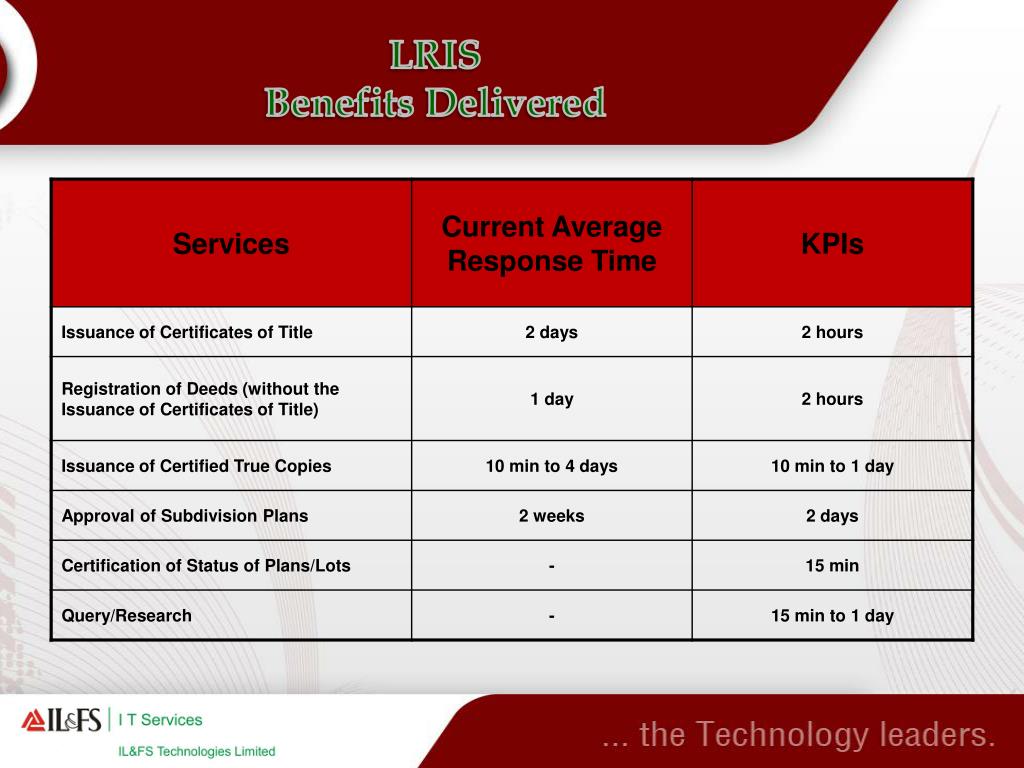 LRIS
Benefits Delivered

| Services | Current Average Response Time | KPIs |
|---|---|---|
| Issuance of Certificates of Title | 2 days | 2 hours |
| Registration of Deeds (without the Issuance of Certificates of Title) | 1 day | 2 hours |
| Issuance of Certified True Copies | 10 min to 4 days | 10 min to 1 day |
| Approval of Subdivision Plans | 2 weeks | 2 days |
| Certification of Status of Plans/Lots | - | 15 min |
| Query/Research | - | 15 min to 1 day |

IL&FS | I T Services
IL&FS Technologies Limited

... the Technology leaders.